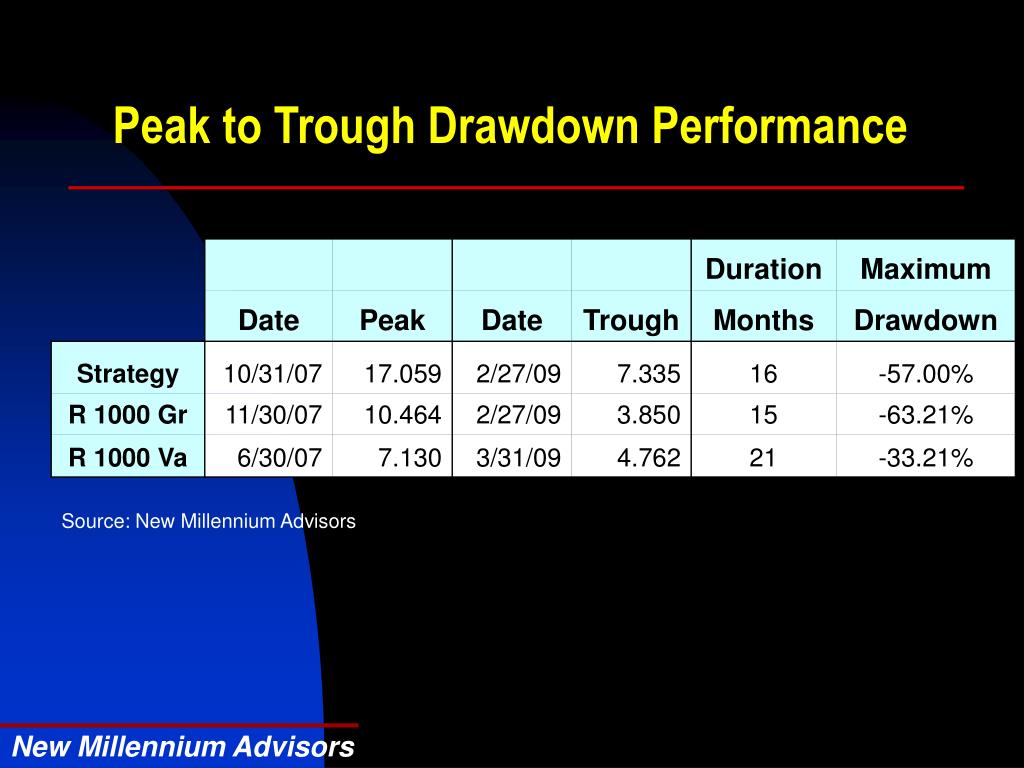 Peak to Trough Drawdown Performance

| | Date | Peak | Date | Trough | Duration Months | Maximum Drawdown |
|---|---|---|---|---|---|---|
| Strategy | 10/31/07 | 17.059 | 2/27/09 | 7.335 | 16 | -57.00% |
| R 1000 Gr | 11/30/07 | 10.464 | 2/27/09 | 3.850 | 15 | -63.21% |
| R 1000 Va | 6/30/07 | 7.130 | 3/31/09 | 4.762 | 21 | -33.21% |

Source: New Millennium Advisors

New Millennium Advisors